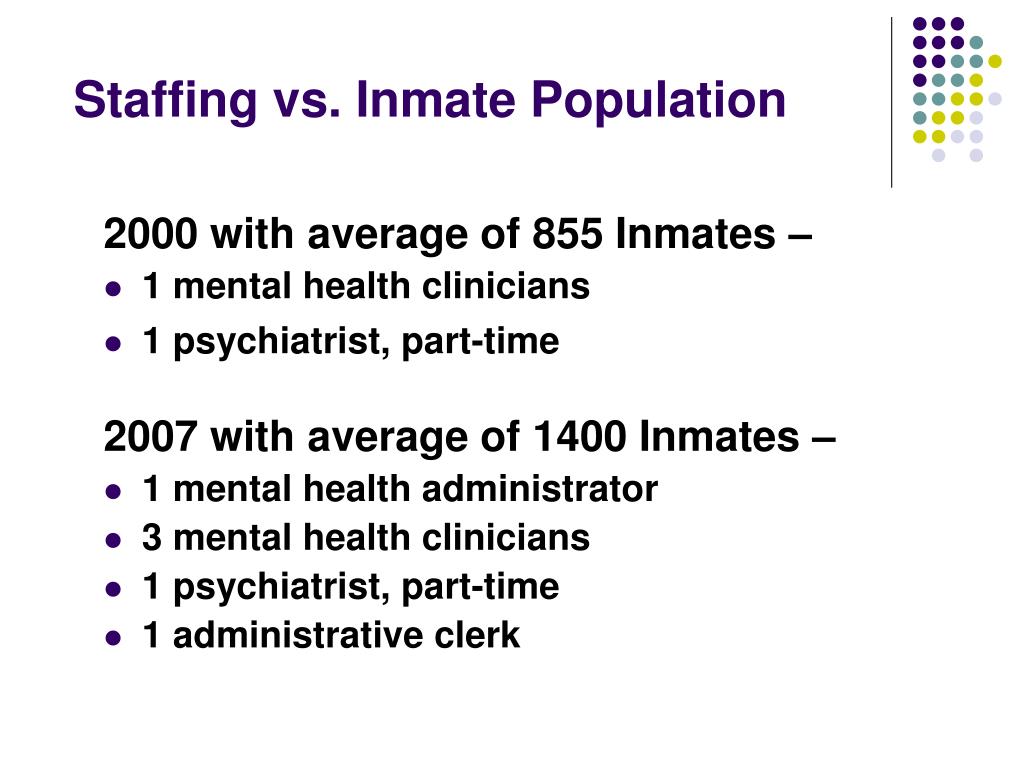 Staffing vs. Inmate Population

2000 with average of 855 Inmates –

- 1 mental health clinicians
- 1 psychiatrist, part-time

2007 with average of 1400 Inmates –

- 1 mental health administrator
- 3 mental health clinicians
- 1 psychiatrist, part-time
- 1 administrative clerk